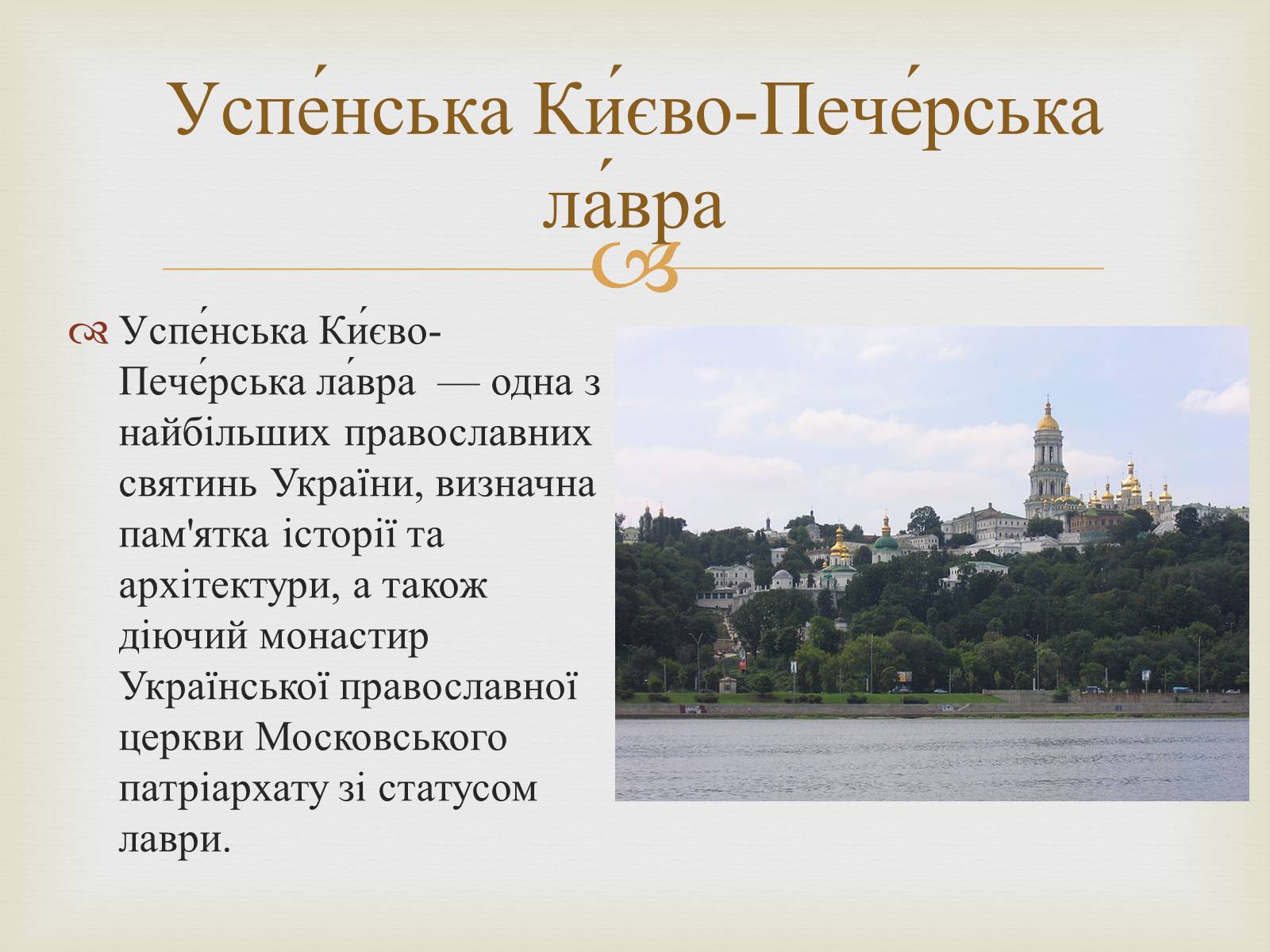 Успе́нська Ки́єво-Пече́рська ла́вра

Успе́нська Ки́єво-Пече́рська ла́вра — одна з найбільших православних святинь України, визначна пам'ятка історії та архітектури, а також діючий монастир Української православної церкви Московського патріархату зі статусом лаври.